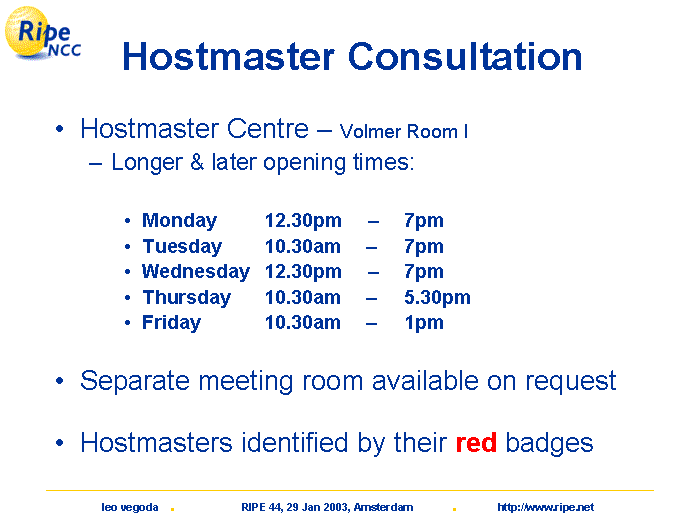 Ripe NCC

Hostmaster Consultation

• Hostmaster Centre – Volmer Room I
– Longer & later opening times:

• Monday 12.30pm – 7pm
• Tuesday 10.30am – 7pm
• Wednesday 12.30pm – 7pm
• Thursday 10.30am – 5.30pm
• Friday 10.30am – 1pm

• Separate meeting room available on request

• Hostmasters identified by their red badges

leo vegoda . RIPE 44, 29 Jan 2003, Amsterdam . http://www.ripe.net